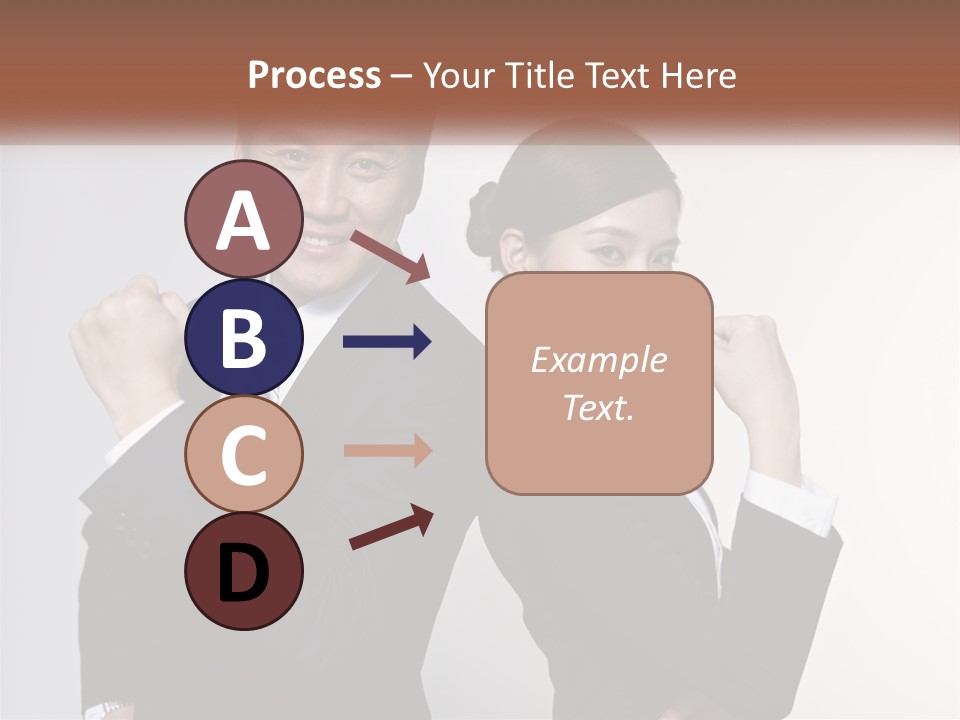 Process – Your Title Text Here

A

B

C

D

Example Text.